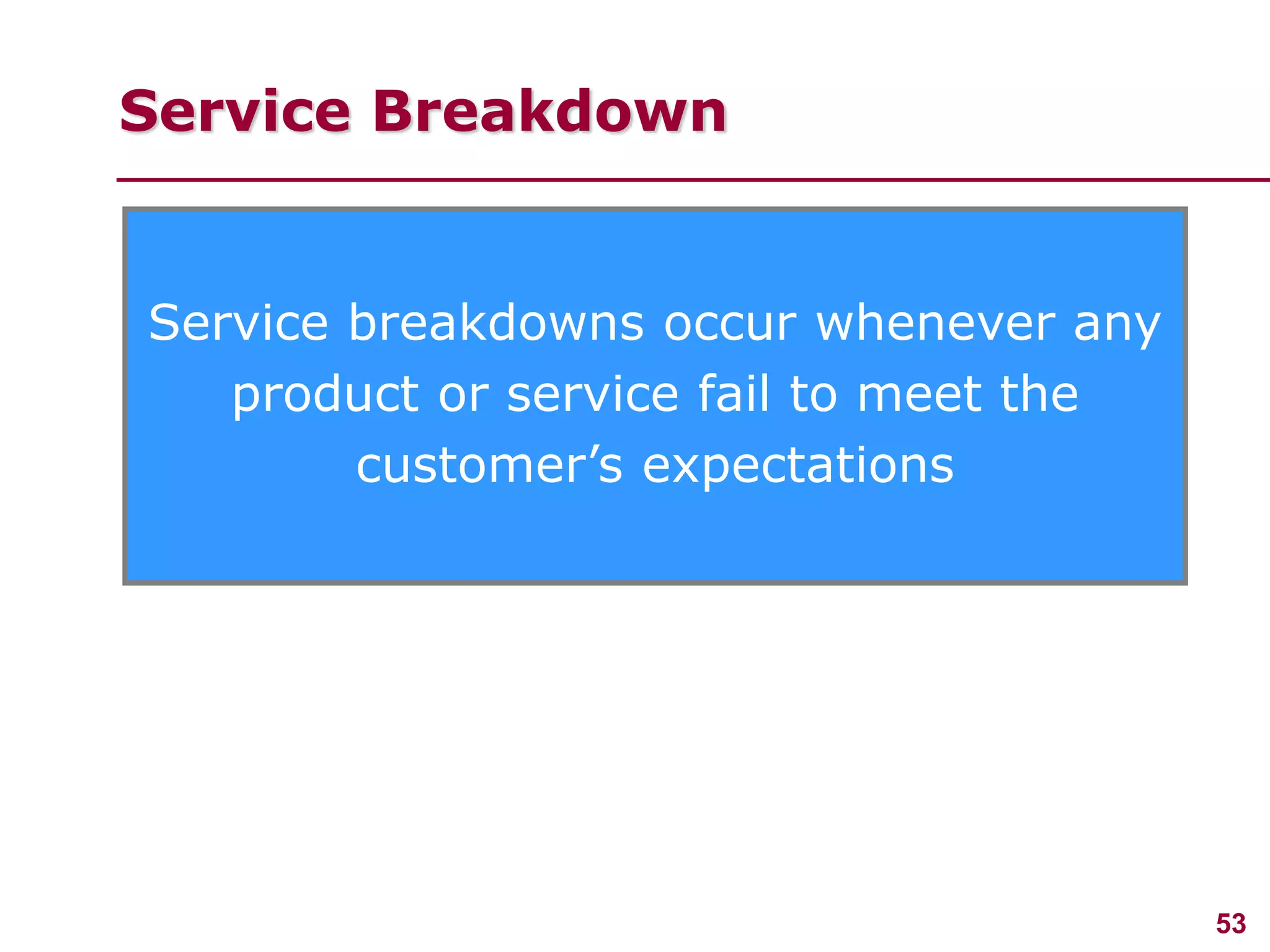 Service Breakdown

Service breakdowns occur whenever any product or service fail to meet the customer’s expectations

53